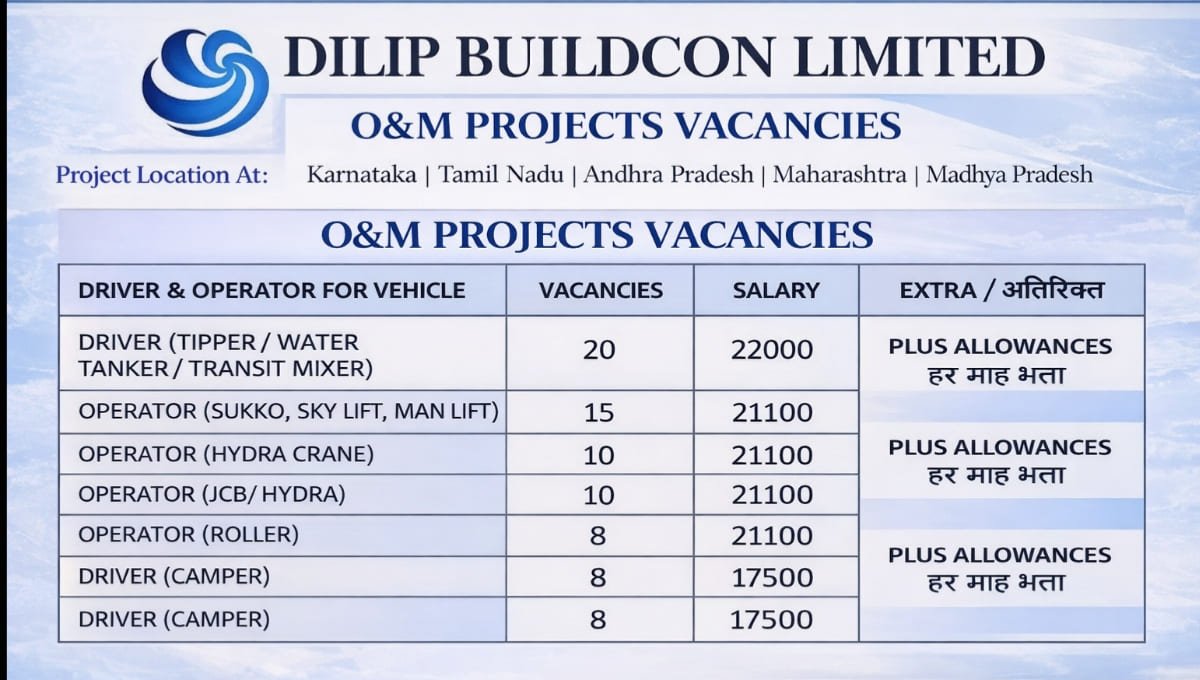 DILIP BUILDCON LIMITED

O&M PROJECTS VACANCIES

Project Location At: Karnataka | Tamil Nadu | Andhra Pradesh | Maharashtra | Madhya Pradesh

O&M PROJECTS VACANCIES

| DRIVER & OPERATOR FOR VEHICLE | VACANCIES | SALARY | EXTRA / अतिरिक्त |
|---|---|---|---|
| DRIVER (TIPPER / WATER TANKER / TRANSIT MIXER) | 20 | 22000 | PLUS ALLOWANCES हर माह भता |
| OPERATOR (SUKKO, SKY LIFT, MAN LIFT) | 15 | 21100 | |
| OPERATOR (HYDRA CRANE) | 10 | 21100 | PLUS ALLOWANCES हर माह भता |
| OPERATOR (JCB/ HYDRA) | 10 | 21100 | |
| OPERATOR (ROLLER) | 8 | 21100 | PLUS ALLOWANCES हर माह भता |
| DRIVER (CAMPER) | 8 | 17500 | |
| DRIVER (CAMPER) | 8 | 17500 | |